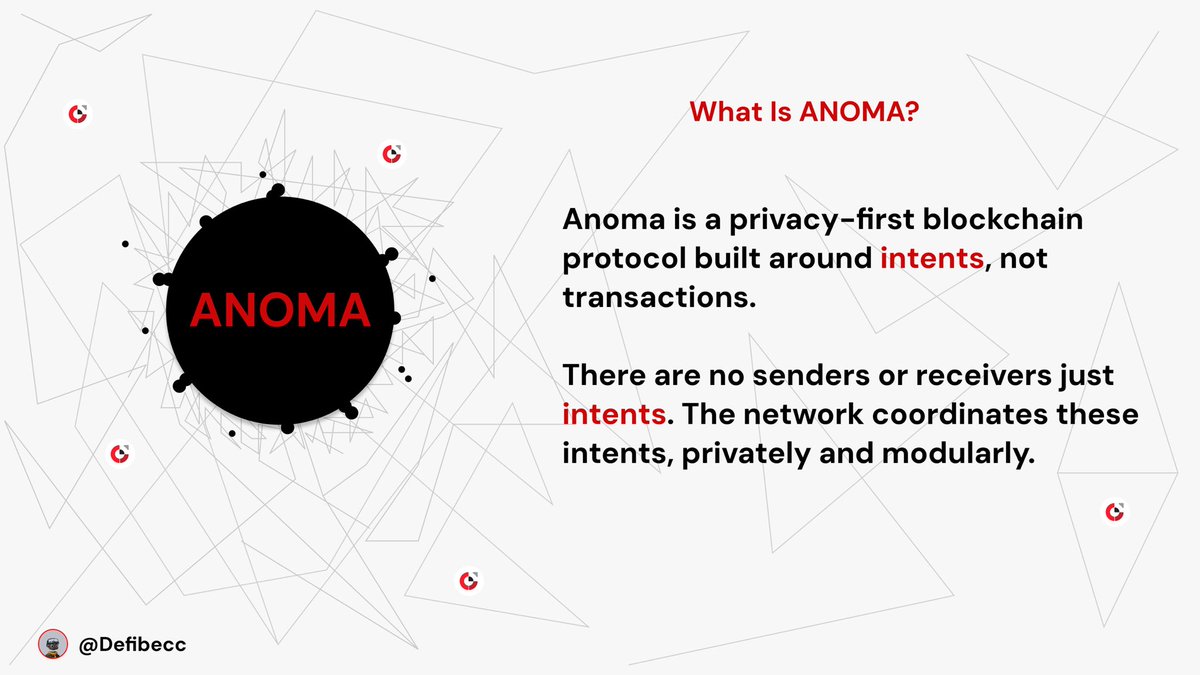 ANOMA

What Is ANOMA?

Anoma is a privacy-first blockchain protocol built around intents, not transactions.

There are no senders or receivers just intents. The network coordinates these intents, privately and modularly.

@Defibecc